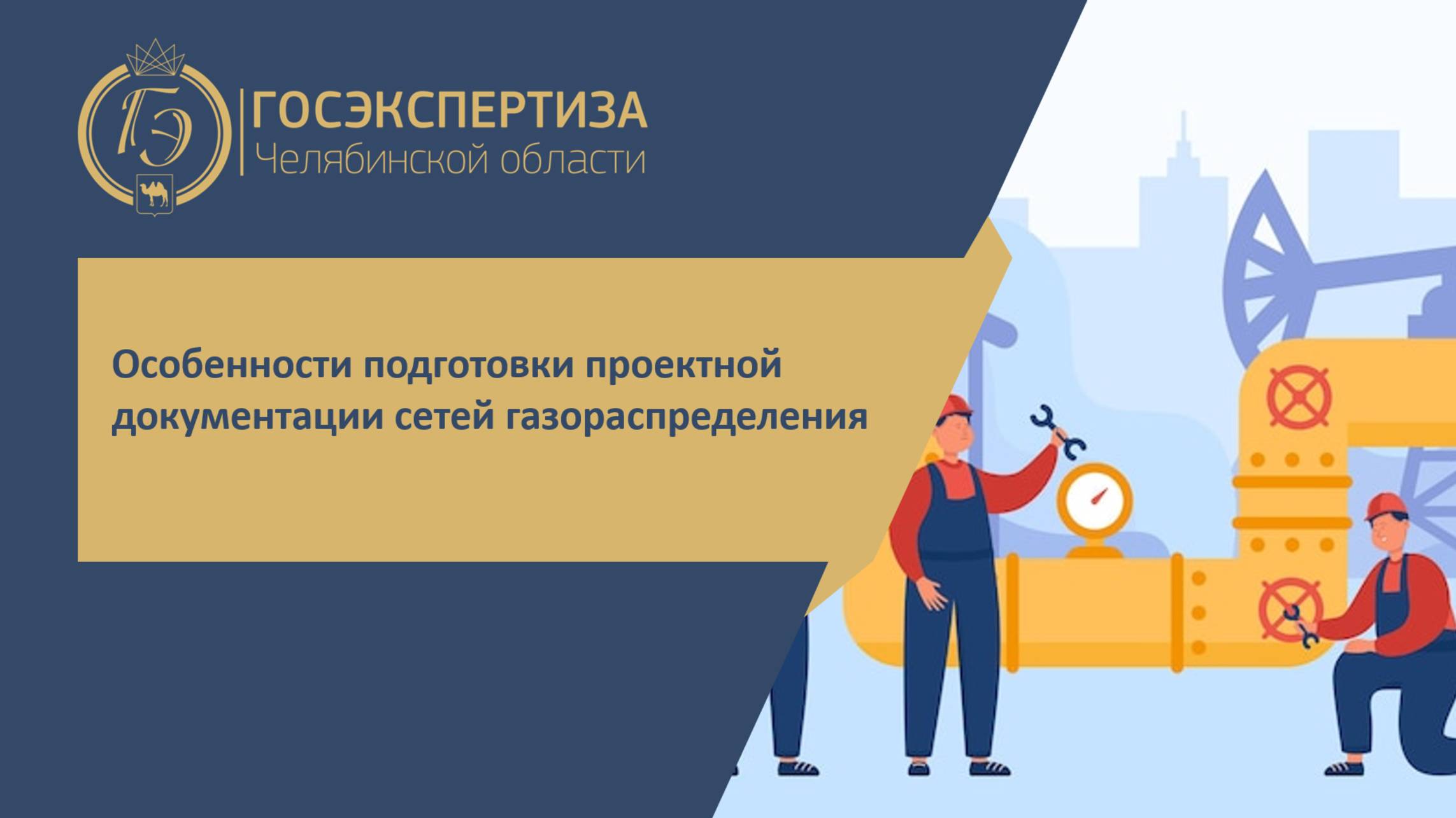 ГЭ

ГОСЭКСПЕРТИЗА
Челябинской области

Особенности подготовки проектной документации сетей газораспределения